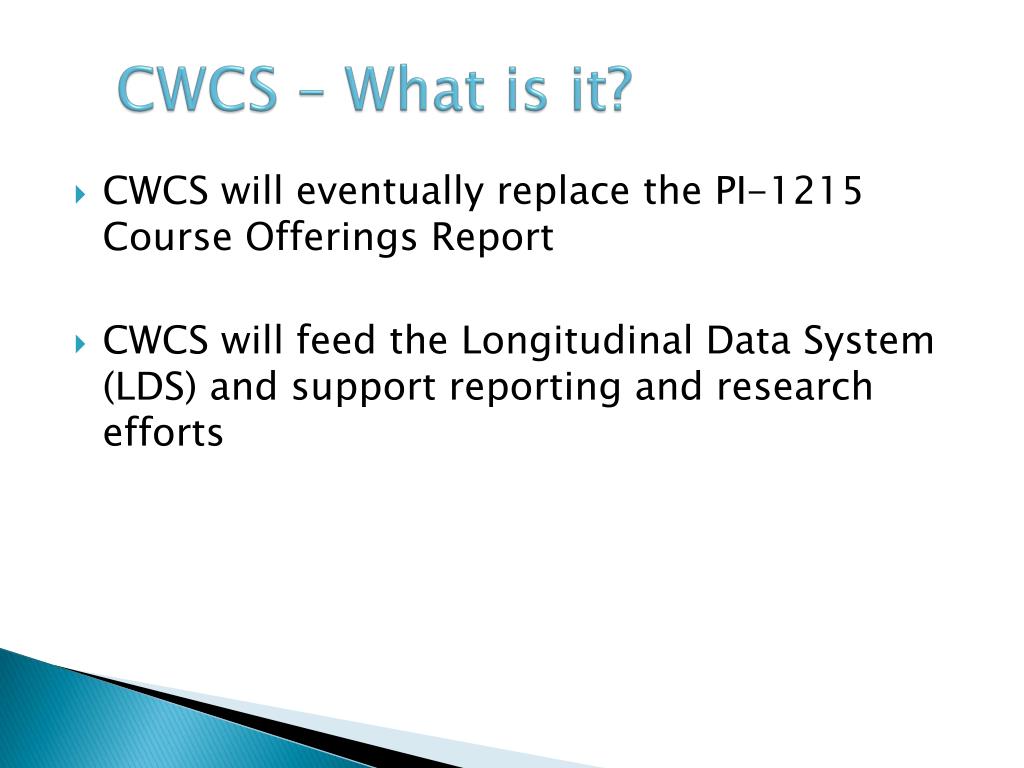 CWCS – What is it?

CWCS will eventually replace the PI-1215 Course Offerings Report

CWCS will feed the Longitudinal Data System (LDS) and support reporting and research efforts